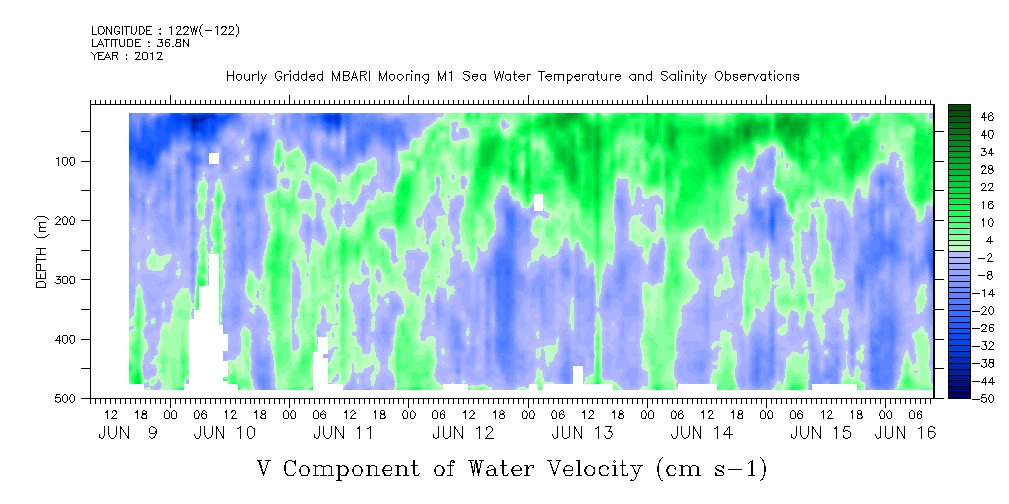 LONGITUDE : 122W(-122)
LATITUDE : 36.8N
YEAR : 2012

Hourly Gridded MBARI Mooring M1 Sea Water Temperature and Salinity Observations

DEPTH (m)
100
200
300
400
500

46
40
34
28
22
16
10
4
-2
-8
-14
-20
-26
-32
-38
-44
-50

12 18 00 06 12 18 00 06 12 18 00 06 12 18 00 06 12 18 00 06 12 18 00 06 12 18 00 06 12 18 00 06
JUN 9 JUN 10 JUN 11 JUN 12 JUN 13 JUN 14 JUN 15 JUN 16

V Component of Water Velocity (cm s-1)